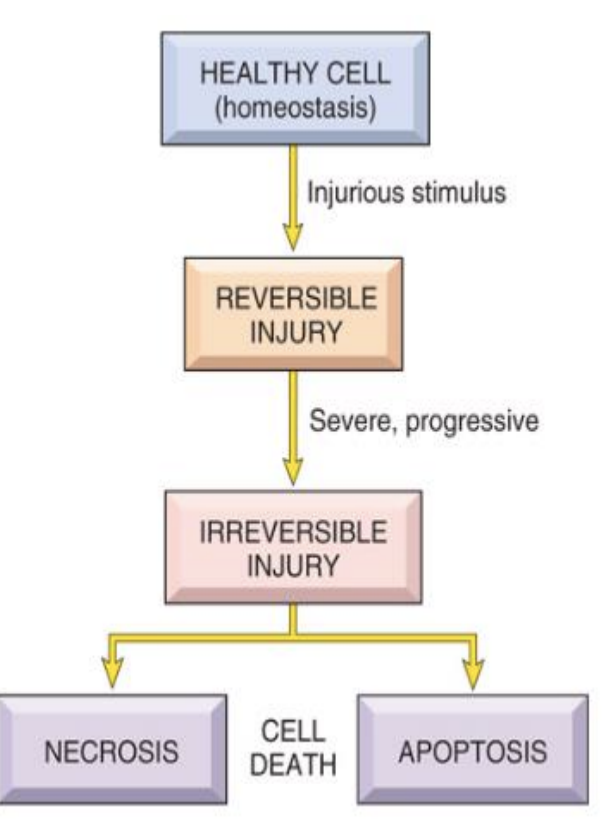 HEALTHY CELL
(homeostasis)

Injurious stimulus

REVERSIBLE
INJURY

Severe, progressive

IRREVERSIBLE
INJURY

NECROSIS

CELL
DEATH

APOPTOSIS